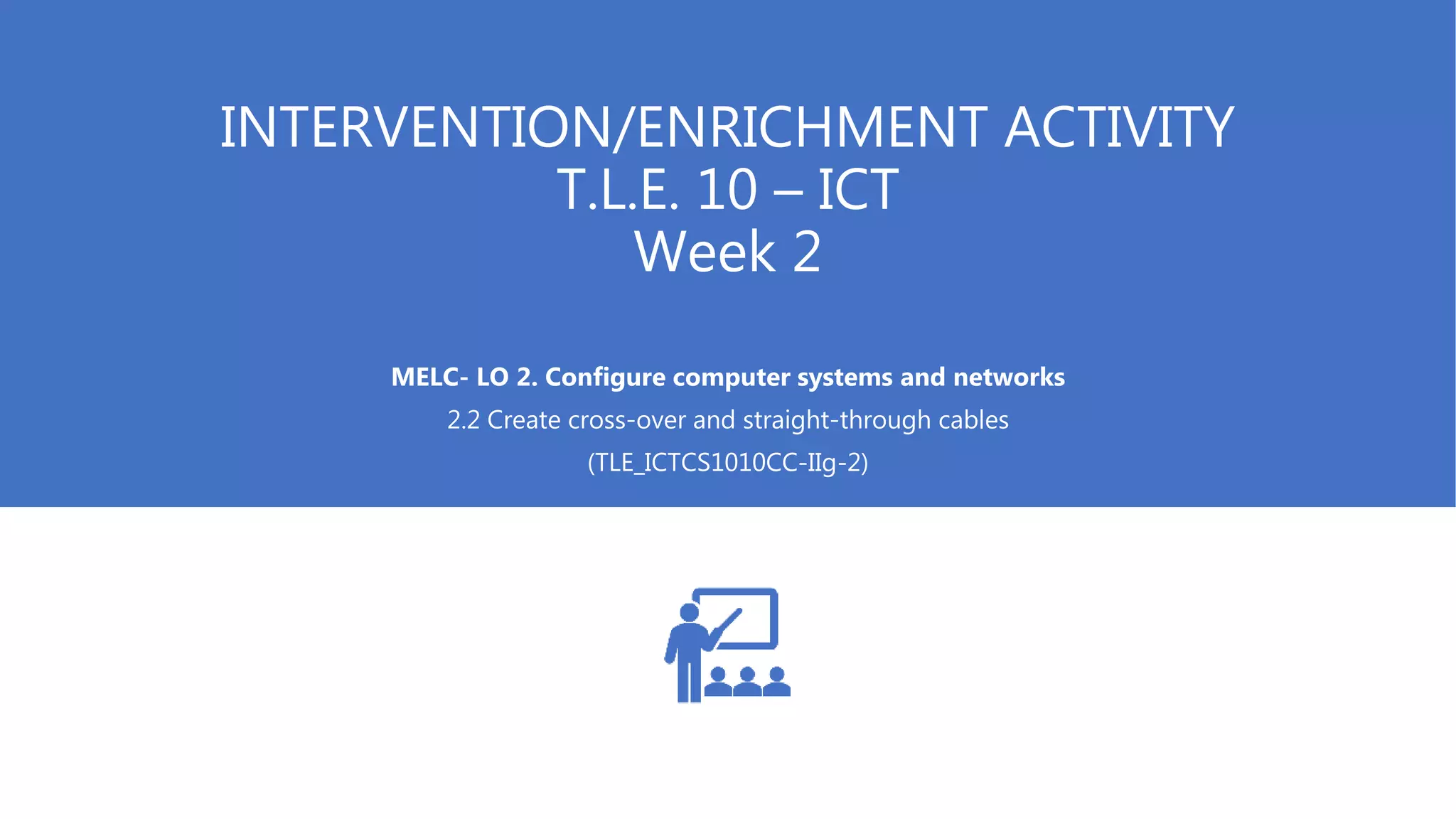 INTERVENTION/ENRICHMENT ACTIVITY
T.L.E. 10 – ICT
Week 2

MELC- LO 2. Configure computer systems and networks

2.2 Create cross-over and straight-through cables

(TLE_ICTCS1010CC-IIg-2)